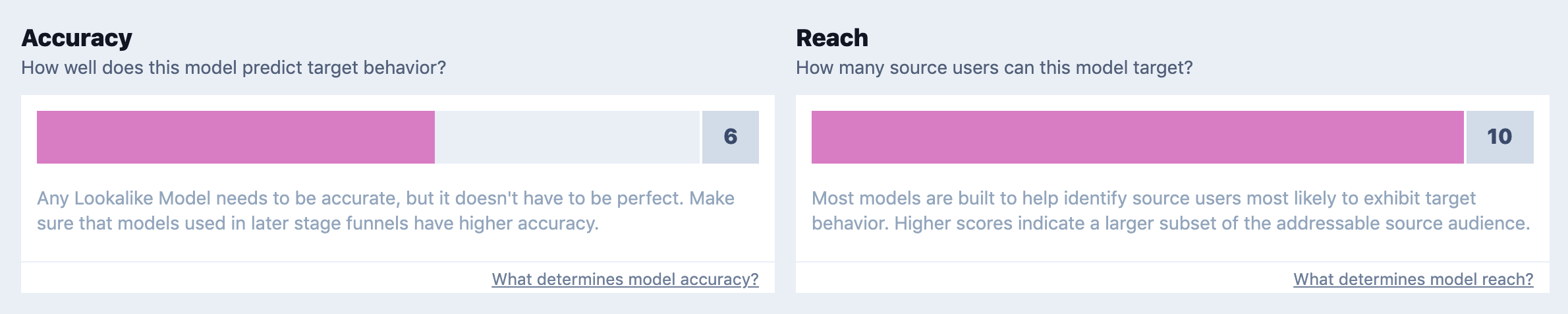 Accuracy
How well does this model predict target behavior?

6

Any Lookalike Model needs to be accurate, but it doesn't have to be perfect. Make sure that models used in later stage funnels have higher accuracy.

What determines model accuracy?

Reach
How many source users can this model target?

10

Most models are built to help identify source users most likely to exhibit target behavior. Higher scores indicate a larger subset of the addressable source audience.

What determines model reach?